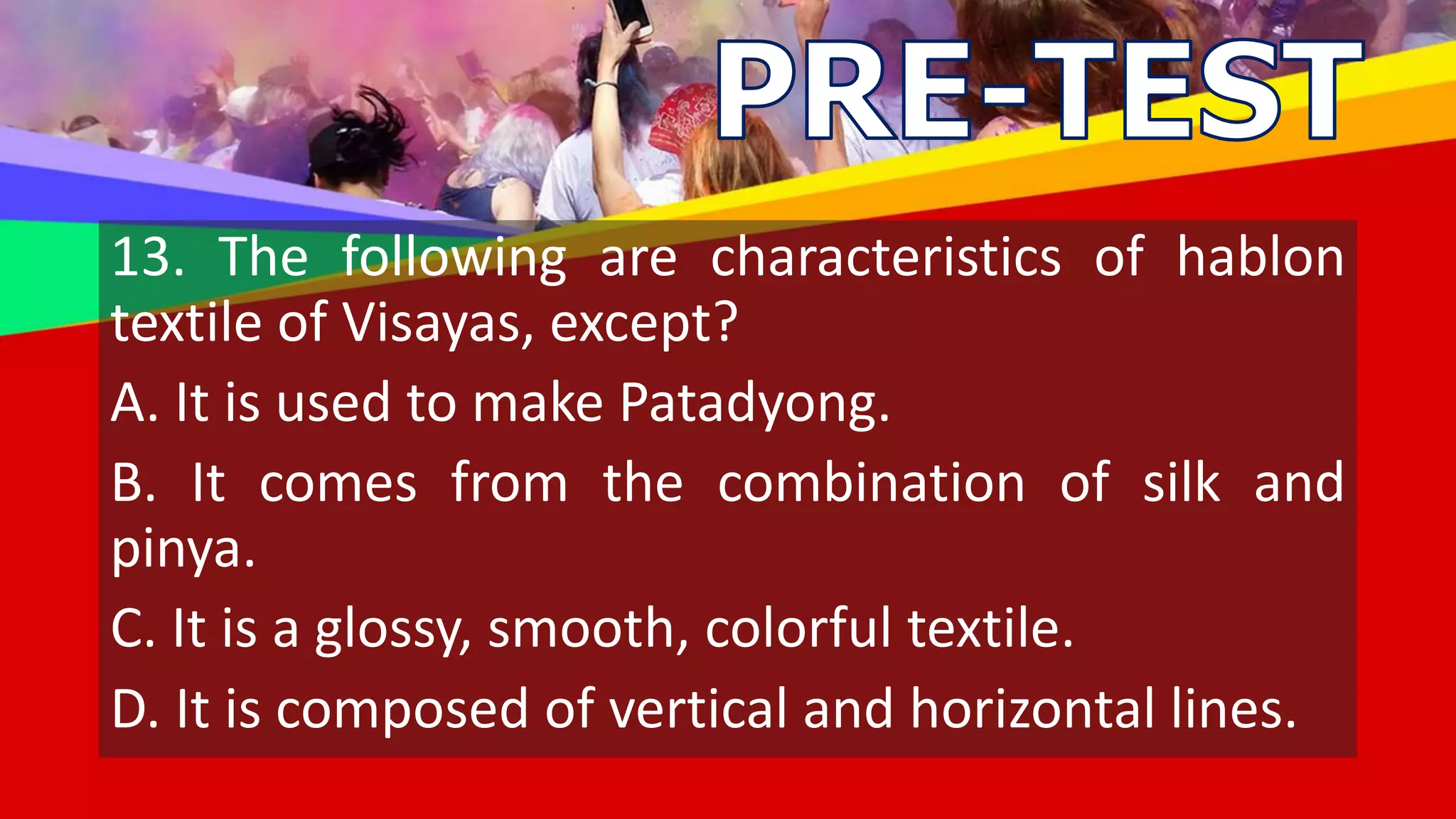 PRE-TEST

13. The following are characteristics of hablon textile of Visayas, except?

A. It is used to make Patadyong.

B. It comes from the combination of silk and pinya.

C. It is a glossy, smooth, colorful textile.

D. It is composed of vertical and horizontal lines.